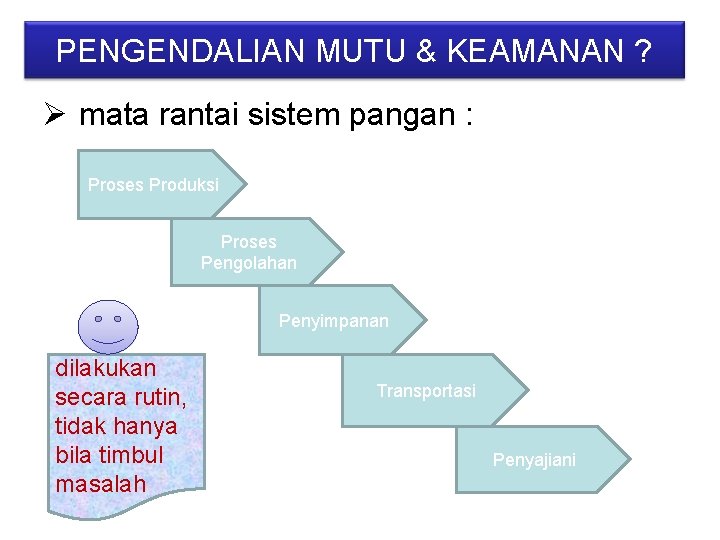 PENGENDALIAN MUTU & KEAMANAN ?

➢ mata rantai sistem pangan :

Proses Produksi

Proses Pengolahan

Penyimpanan

Transportasi

Penyajiani

dilakukan secara rutin, tidak hanya bila timbul masalah